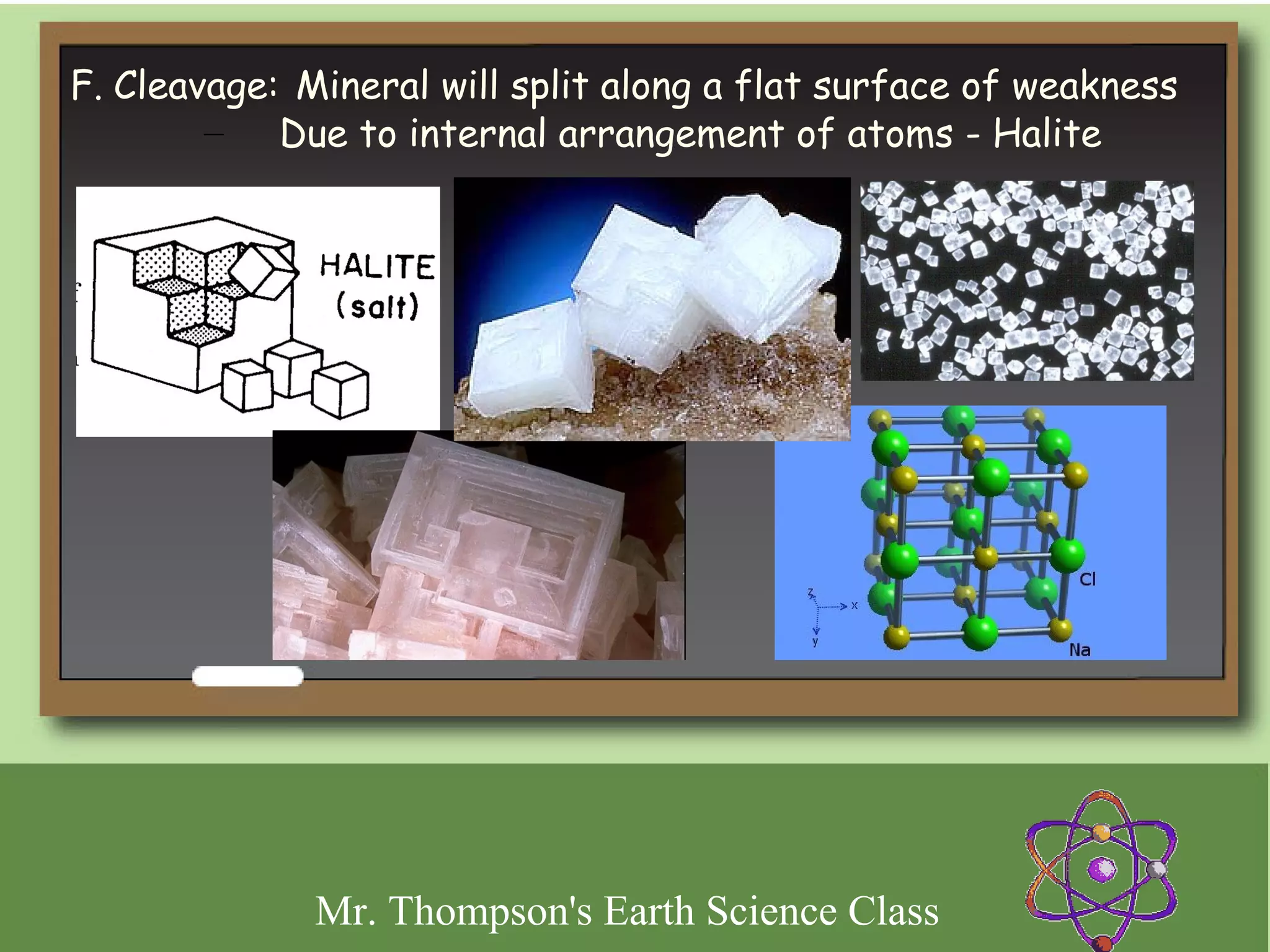 F. Cleavage: Mineral will split along a flat surface of weakness

– Due to internal arrangement of atoms - Halite

HALITE (salt)

Cl

Na

z

x

y

Mr. Thompson's Earth Science Class